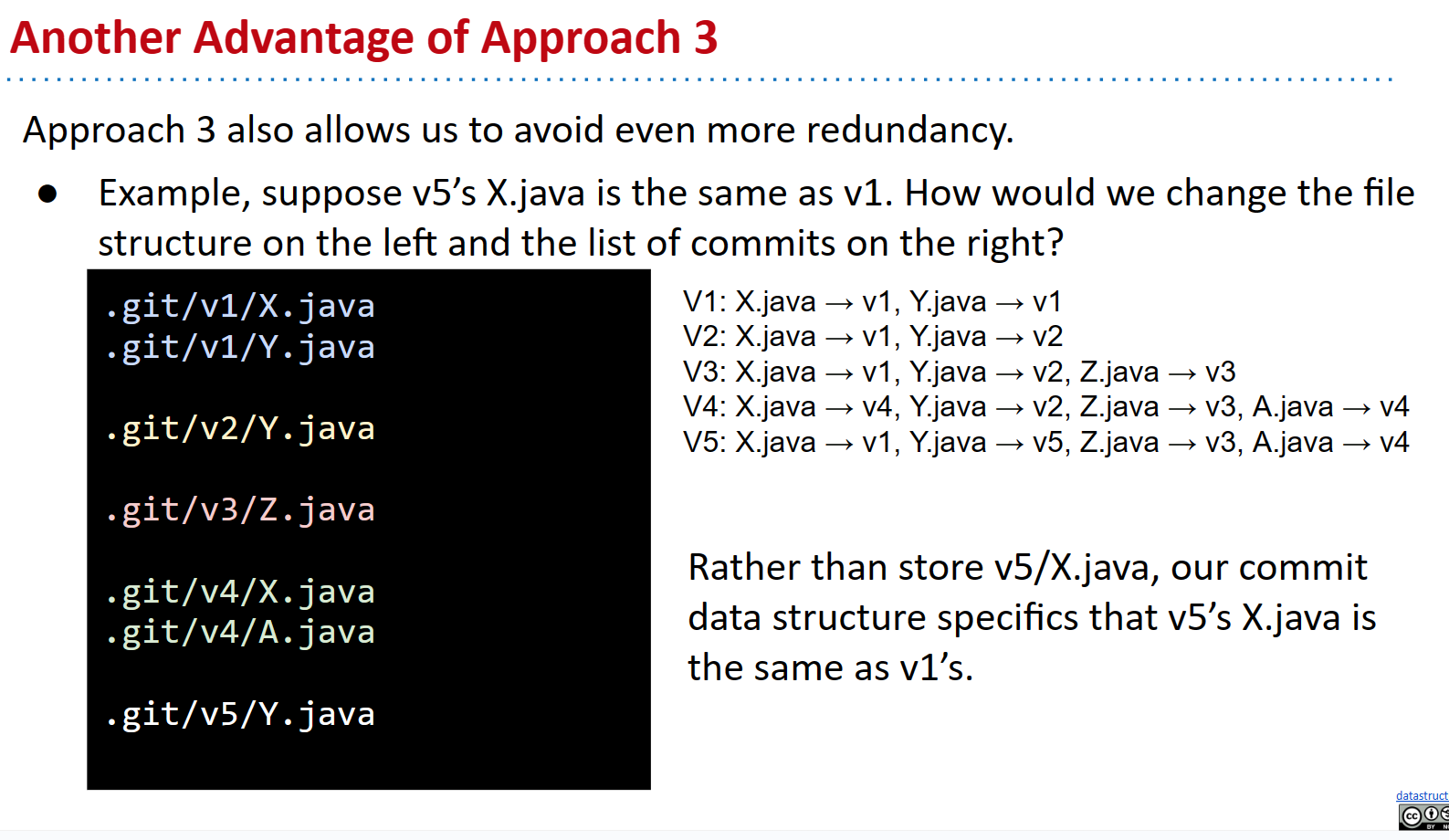 Another Advantage of Approach 3

Approach 3 also allows us to avoid even more redundancy.

● Example, suppose v5's X.java is the same as v1. How would we change the file structure on the left and the list of commits on the right?

.git/v1/X.java
.git/v1/Y.java

.git/v2/Y.java

.git/v3/Z.java

.git/v4/X.java
.git/v4/A.java

.git/v5/Y.java

V1: X.java → v1, Y.java → v1
V2: X.java → v1, Y.java → v2
V3: X.java → v1, Y.java → v2, Z.java → v3
V4: X.java → v4, Y.java → v2, Z.java → v3, A.java → v4
V5: X.java → v1, Y.java → v5, Z.java → v3, A.java → v4

Rather than store v5/X.java, our commit data structure specifics that v5's X.java is the same as v1's.

datastruct